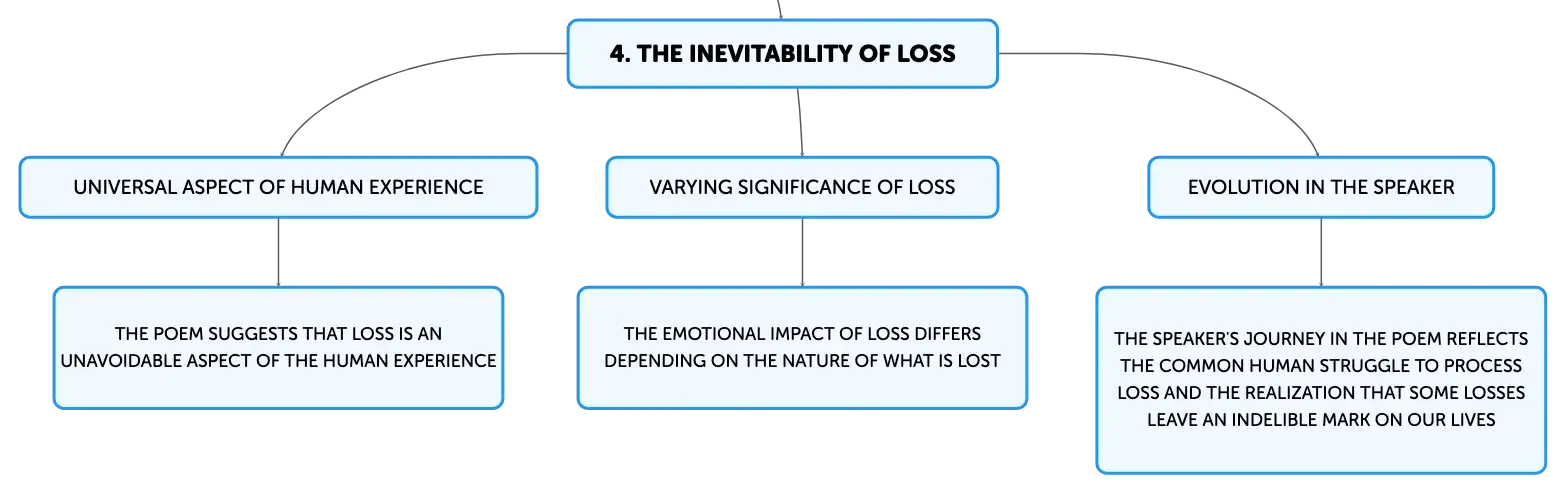 4. THE INEVITABILITY OF LOSS

UNIVERSAL ASPECT OF HUMAN EXPERIENCE

THE POEM SUGGESTS THAT LOSS IS AN UNAVOIDABLE ASPECT OF THE HUMAN EXPERIENCE

VARYING SIGNIFICANCE OF LOSS

THE EMOTIONAL IMPACT OF LOSS DIFFERS DEPENDING ON THE NATURE OF WHAT IS LOST

EVOLUTION IN THE SPEAKER

THE SPEAKER'S JOURNEY IN THE POEM REFLECTS THE COMMON HUMAN STRUGGLE TO PROCESS LOSS AND THE REALIZATION THAT SOME LOSSES LEAVE AN INDELIBLE MARK ON OUR LIVES